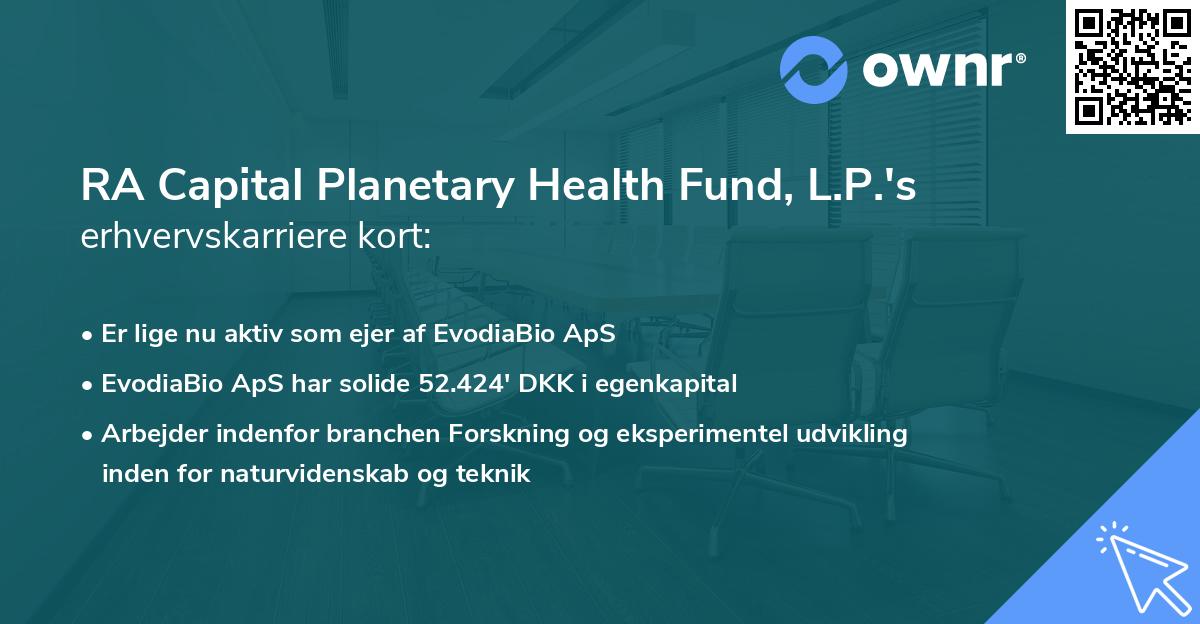 ownr®

RA Capital Planetary Health Fund, L.P.'s erhvervskarriere kort:

• Er lige nu aktiv som ejer af EvodiaBio ApS
• EvodiaBio ApS har solide 52.424' DKK i egenkapital
• Arbejder indenfor branchen Forskning og eksperimentel udvikling inden for naturvidenskab og teknik